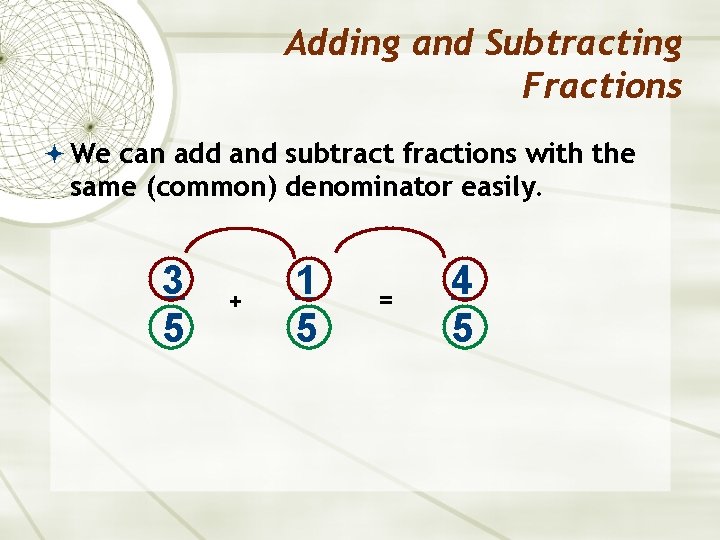 Adding and Subtracting Fractions

We can add and subtract fractions with the same (common) denominator easily.

$\frac{3}{5} + \frac{1}{5} = \frac{4}{5}$